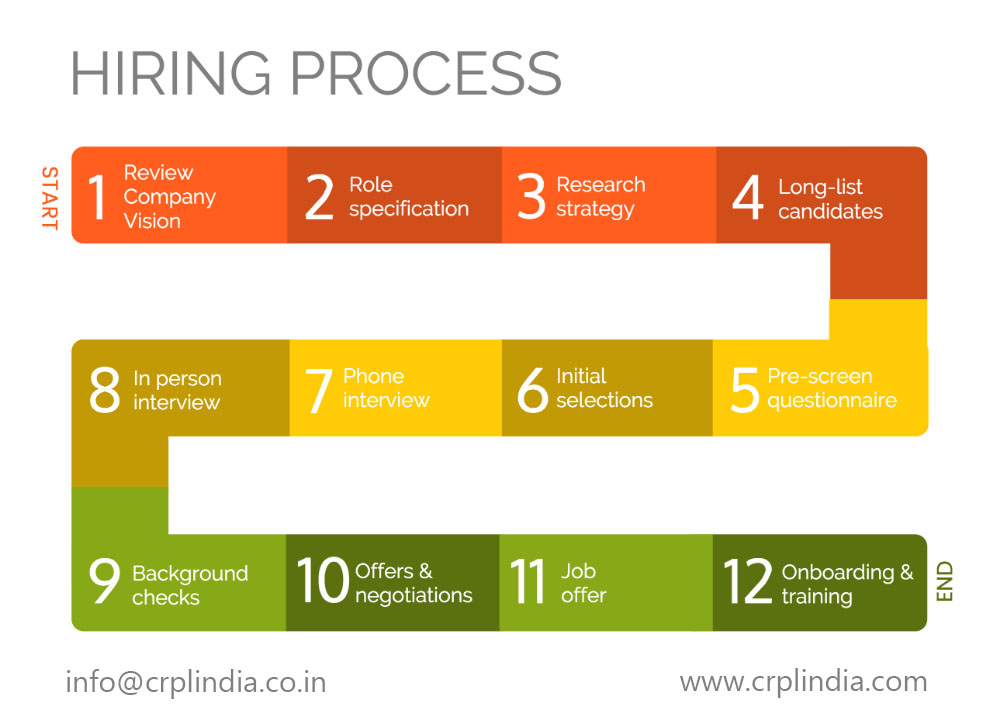 HIRING PROCESS

START

1 Review Company Vision

2 Role specification

3 Research strategy

4 Long-list candidates

5 Pre-screen questionnaire

6 Initial selections

7 Phone interview

8 In person interview

9 Background checks

10 Offers & negotiations

11 Job offer

12 Onboarding & training

END

info@crplindia.co.in

www.crplindia.com